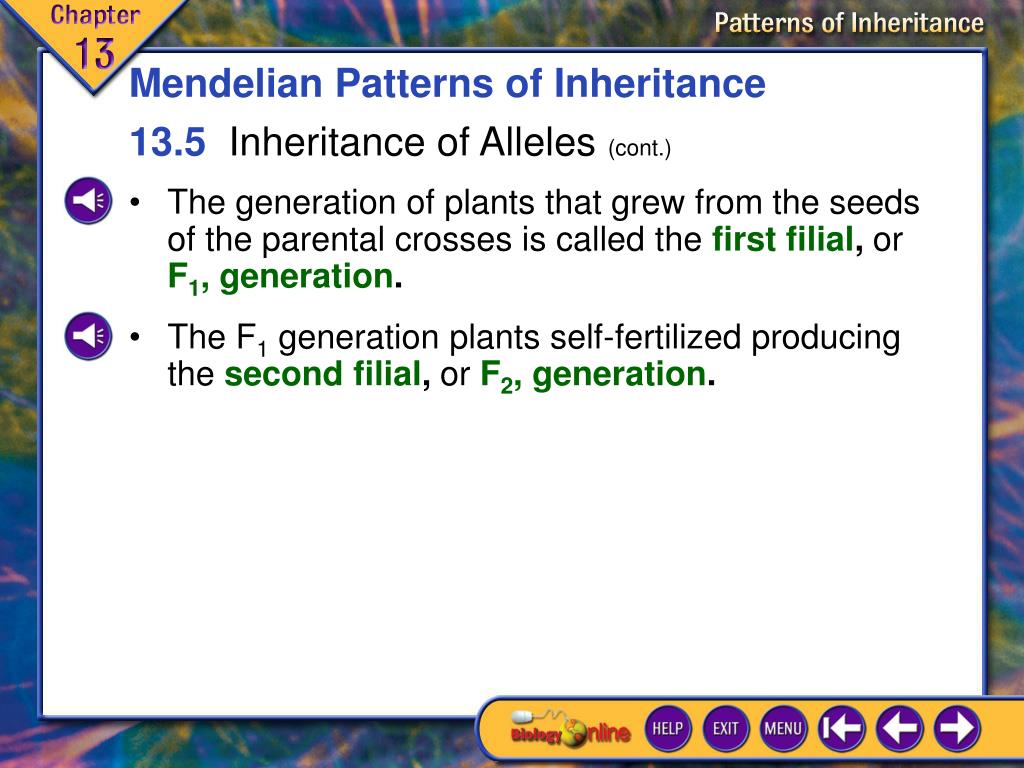 Chapter 13

Patterns of Inheritance

Mendelian Patterns of Inheritance

13.5 Inheritance of Alleles (cont.)

• The generation of plants that grew from the seeds of the parental crosses is called the first filial, or $F_1$, generation.

• The $F_1$ generation plants self-fertilized producing the second filial, or $F_2$, generation.

Biology Online HELP EXIT MENU